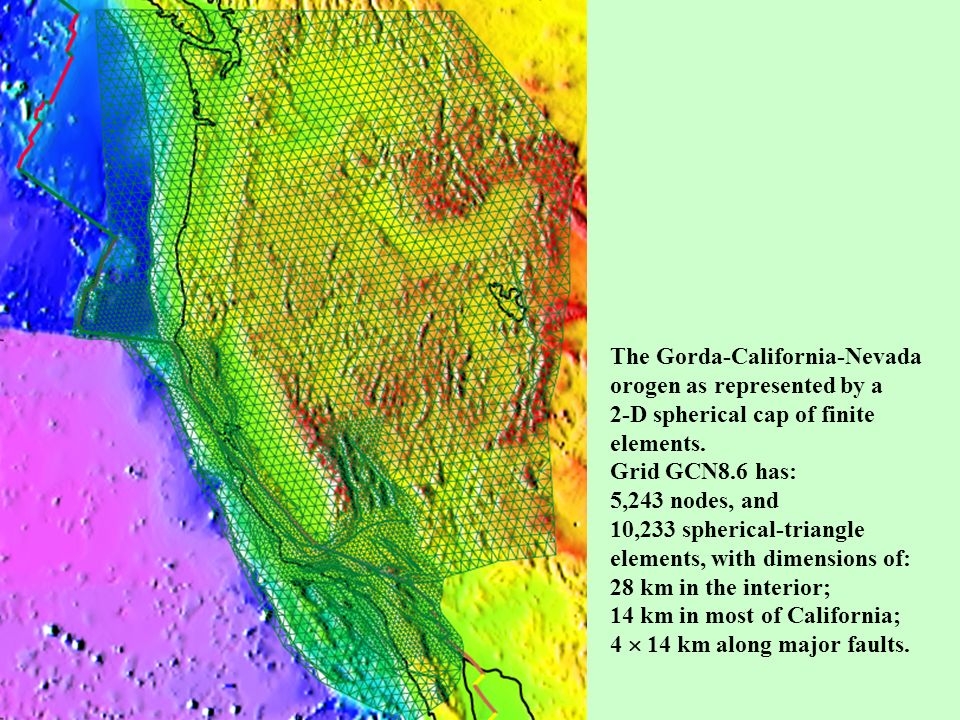 The Gorda-California-Nevada orogen as represented by a 2-D spherical cap of finite elements.
Grid GCN8.6 has:
5,243 nodes, and
10,233 spherical-triangle elements, with dimensions of:
28 km in the interior;
14 km in most of California;
$4 \times 14$ km along major faults.